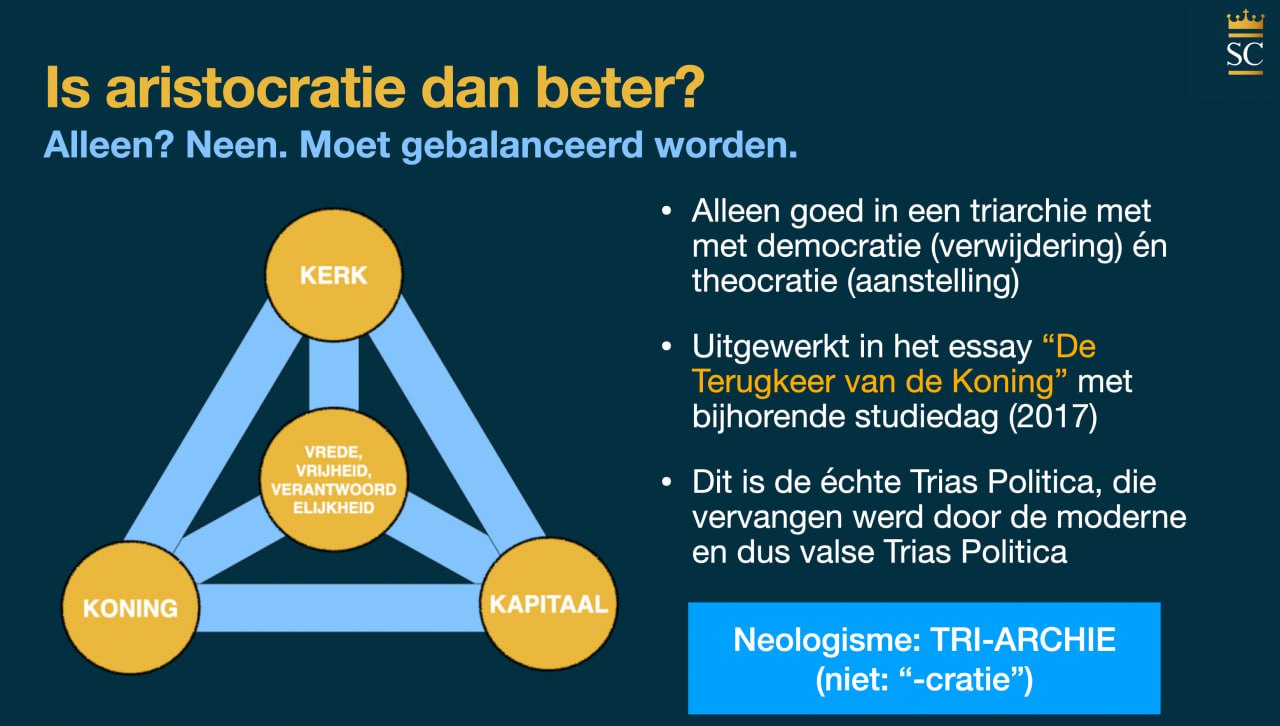 SC

Is aristocratie dan beter?
Alleen? Neen. Moet gebalanceerd worden.

KERK

VREDE, VRIJHEID, VERANTWOORD ELIJKHEID

KONING

KAPITAAL

• Alleen goed in een triarchie met met democratie (verwijdering) én theocratie (aanstelling)

• Uitgewerkt in het essay “De Terugkeer van de Koning” met bijhorende studiedag (2017)

• Dit is de échte Trias Politica, die vervangen werd door de moderne en dus valse Trias Politica

Neologisme: TRI-ARCHIE
(niet: “-cratie”)